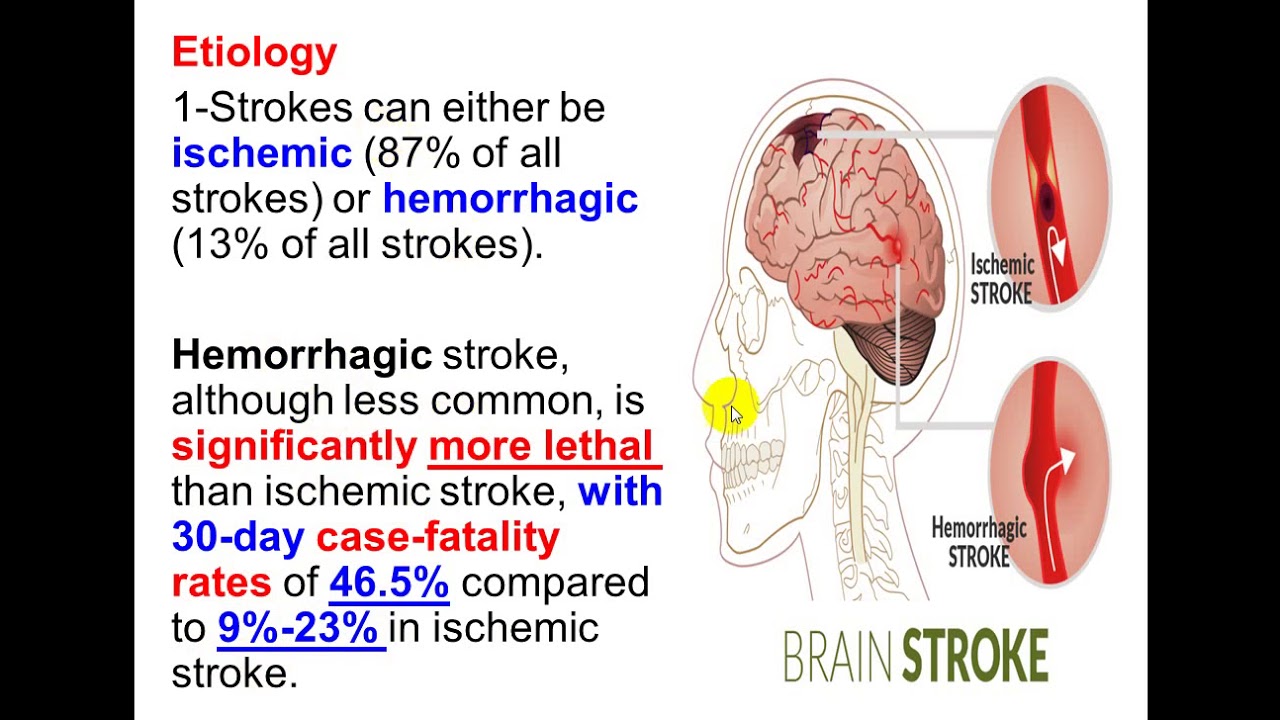 Etiology

1-Strokes can either be ischemic (87% of all strokes) or hemorrhagic (13% of all strokes).

Hemorrhagic stroke, although less common, is significantly more lethal than ischemic stroke, with 30-day case-fatality rates of 46.5% compared to 9%-23% in ischemic stroke.

Ischemic STROKE

Hemorrhagic STROKE

BRAIN STROKE